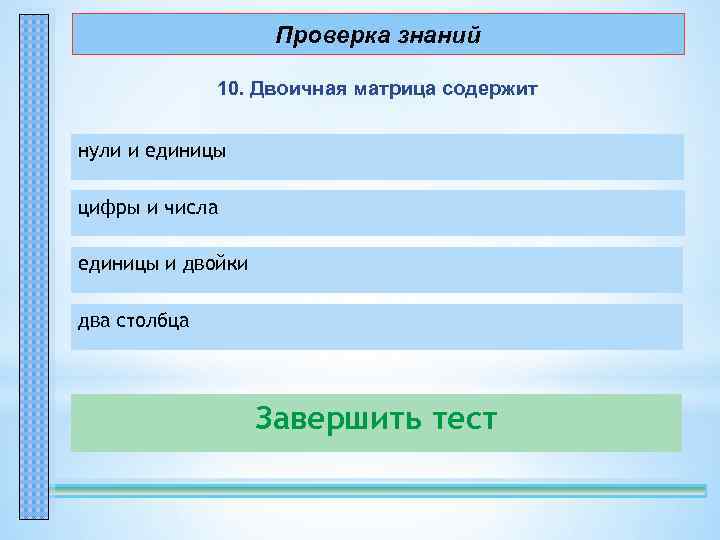 Проверка знаний

10. Двоичная матрица содержит

нули и единицы

цифры и числа

единицы и двойки

два столбца

Завершить тест